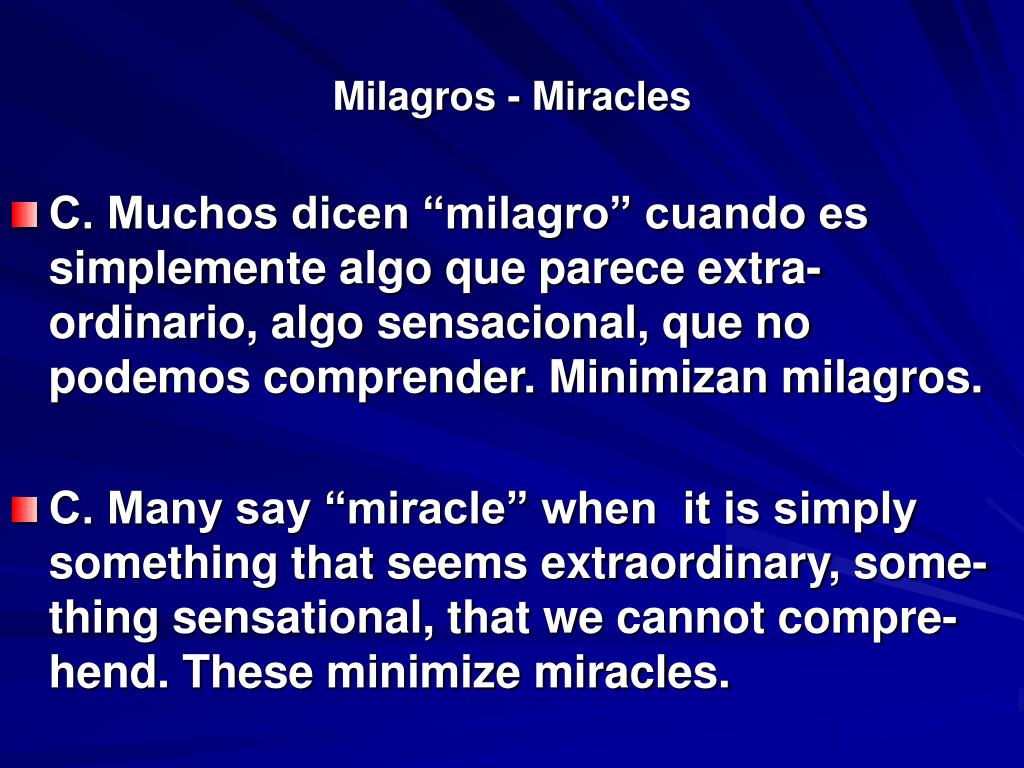 Milagros - Miracles

C. Muchos dicen “milagro” cuando es simplemente algo que parece extraordinario, algo sensacional, que no podemos comprender. Minimizan milagros.

C. Many say “miracle” when it is simply something that seems extraordinary, something sensational, that we cannot comprehend. These minimize miracles.